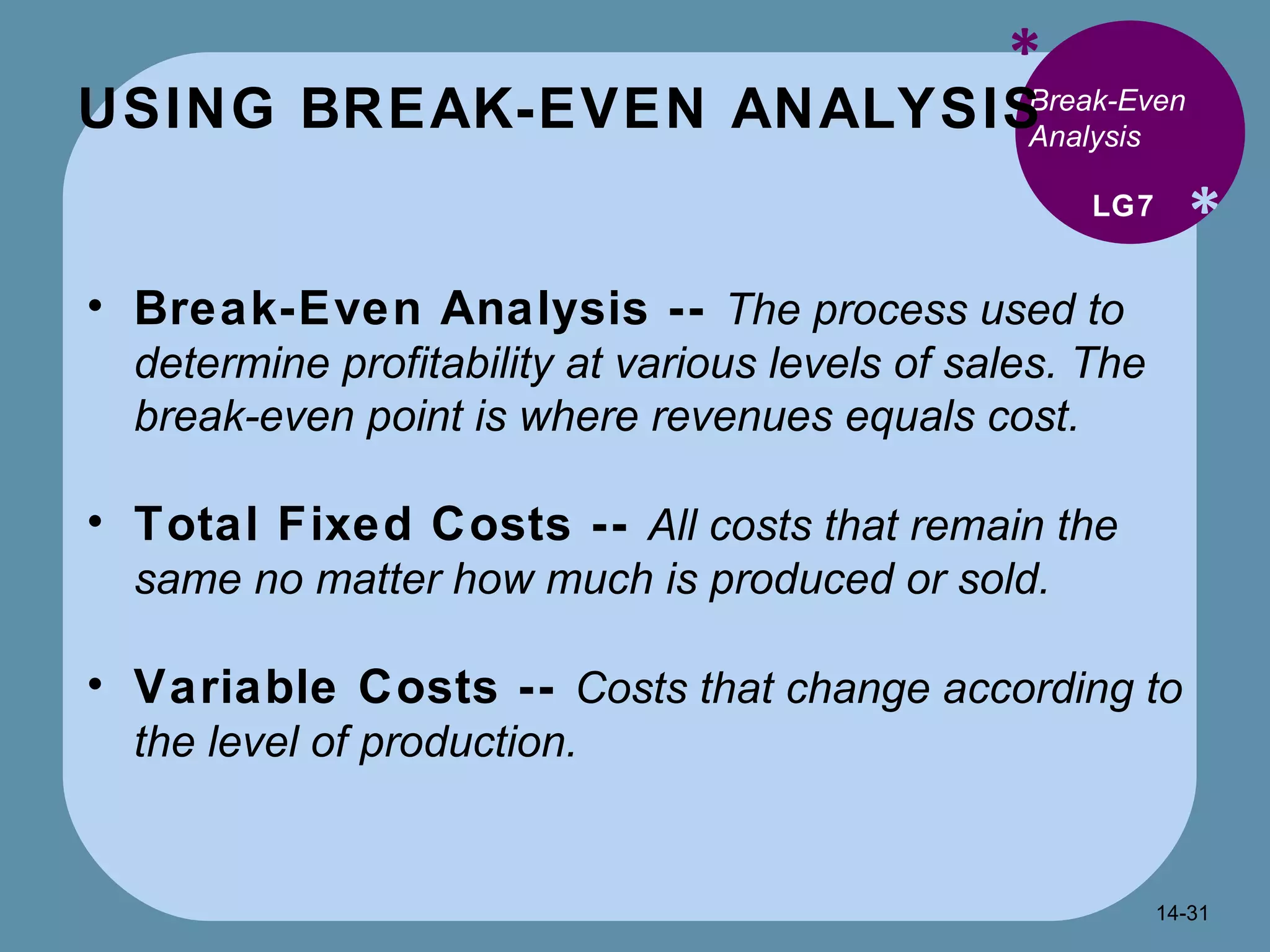 *

USING BREAK-EVEN ANALYSIS

Break-Even Analysis

LG7

*

• Break-Even Analysis -- The process used to determine profitability at various levels of sales. The break-even point is where revenues equals cost.

• Total Fixed Costs -- All costs that remain the same no matter how much is produced or sold.

• Variable Costs -- Costs that change according to the level of production.

14-31